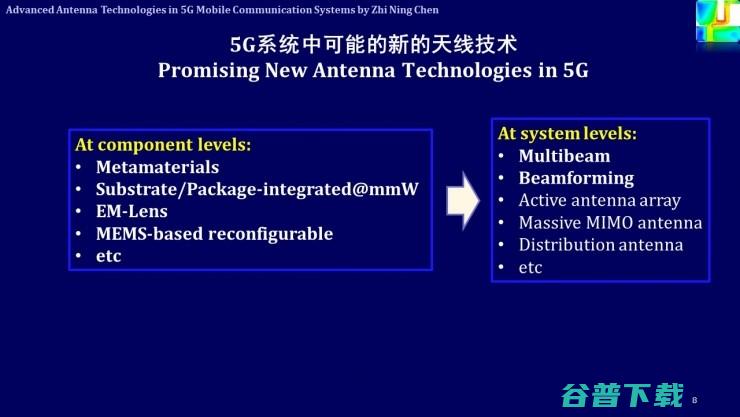 Advanced Antenna Technologies in 5G Mobile Communication Systems by Zhi Ning Chen

5G系统中可能的新的天线技术
Promising New Antenna Technologies in 5G

At component levels:
• Metamaterials
• Substrate/Package-integrated@mmW
• EM-Lens
• MEMS-based reconfigurable
• etc

At system levels:
• Multibeam
• Beamforming
• Active antenna array
• Massive MIMO antenna
• Distribution antenna
• etc

谷普下载

8